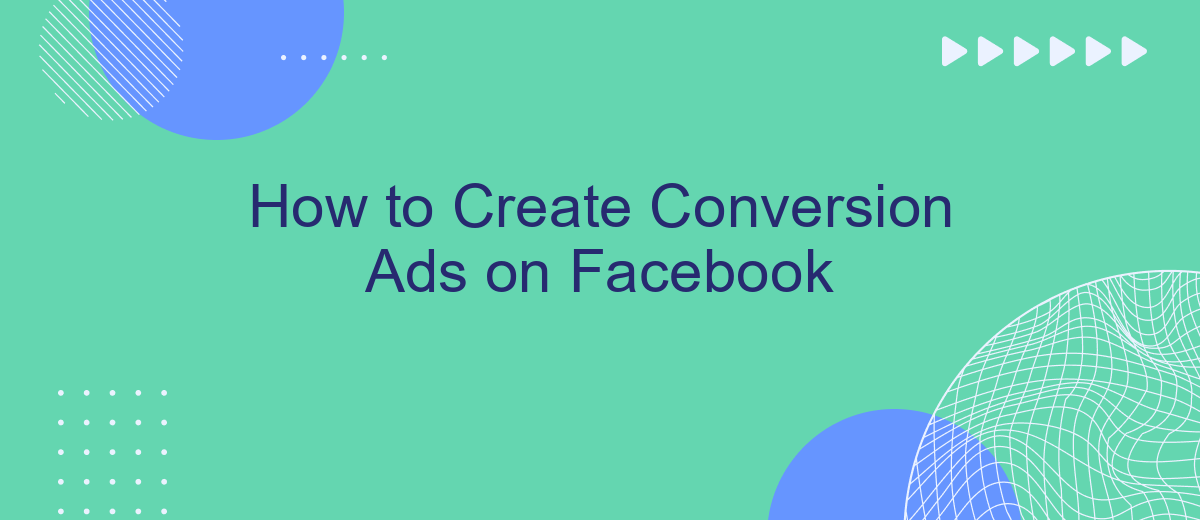 How to Create Conversion Ads on Facebook